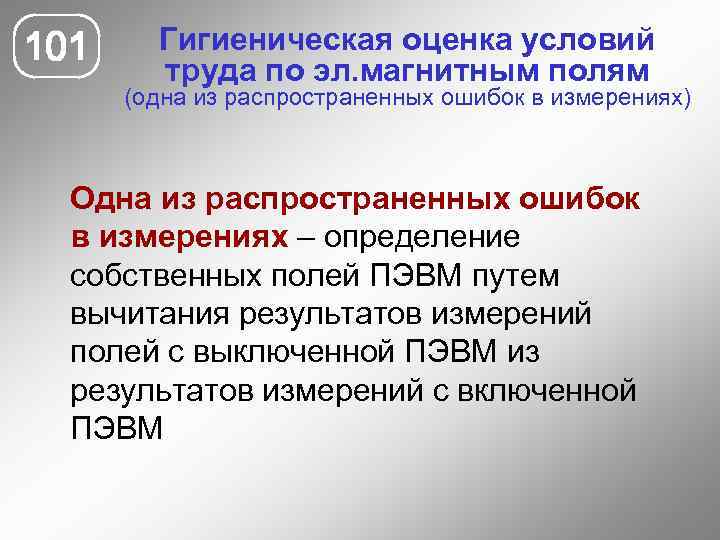 101

Гигиеническая оценка условий труда по эл.магнитным полям
(одна из распространенных ошибок в измерениях)

Одна из распространенных ошибок в измерениях – определение собственных полей ПЭВМ путем вычитания результатов измерений полей с выключенной ПЭВМ из результатов измерений с включенной ПЭВМ